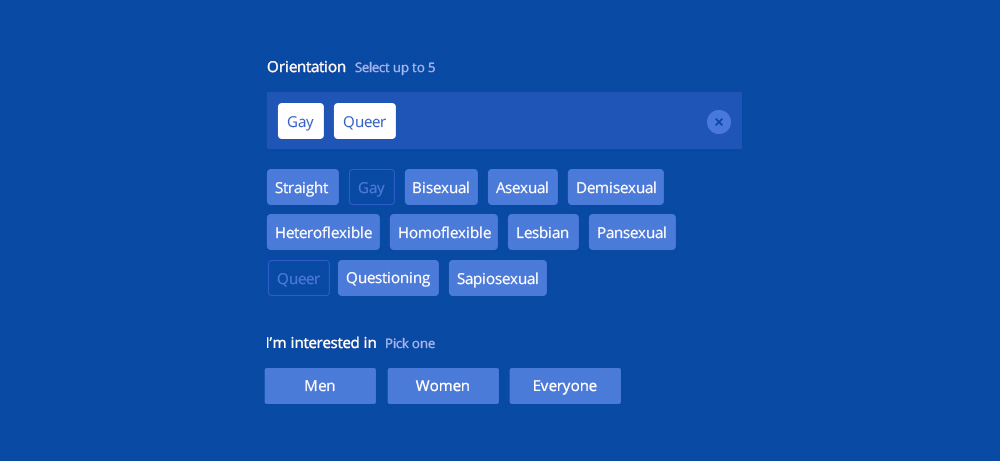 Orientation Select up to 5

Gay Queer ×

Straight Gay Bisexual Asexual Demisexual

Heteroflexible Homoflexible Lesbian Pansexual

Queer Questioning Sapiosexual

I'm interested in Pick one

Men Women Everyone